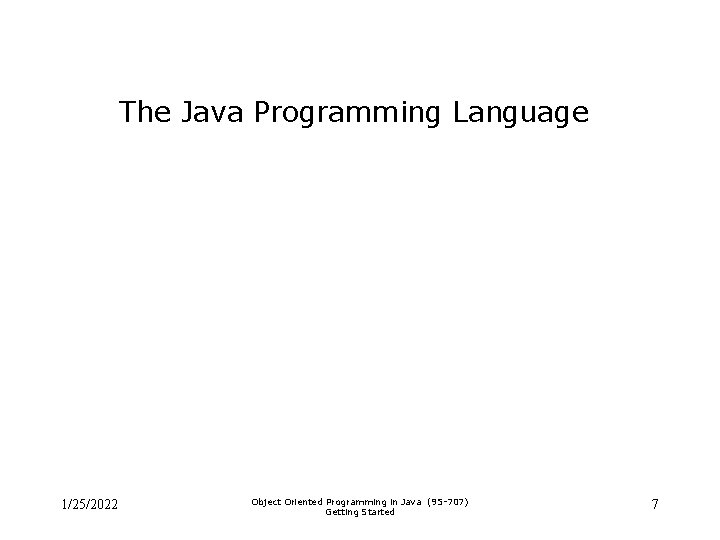 The Java Programming Language

1/25/2022

Object Oriented Programming in Java (95-707)
Getting Started

7